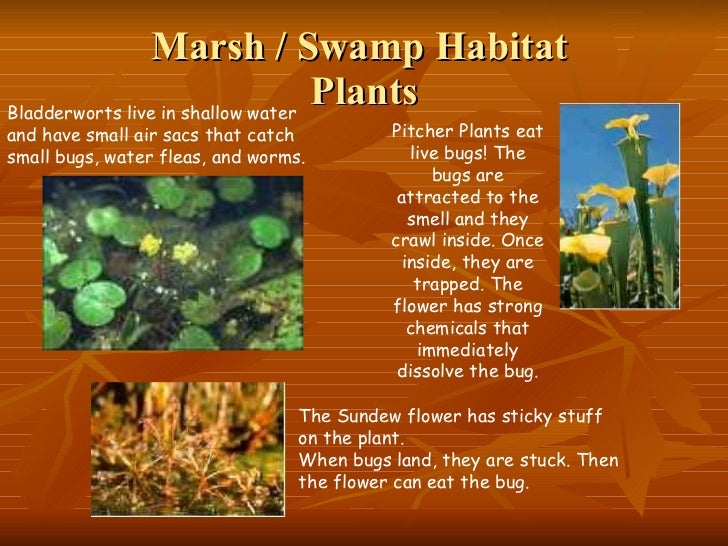 Marsh / Swamp Habitat Plants

Bladderworts live in shallow water and have small air sacs that catch small bugs, water fleas, and worms.

Pitcher Plants eat live bugs! The bugs are attracted to the smell and they crawl inside. Once inside, they are trapped. The flower has strong chemicals that immediately dissolve the bug.

The Sundew flower has sticky stuff on the plant.
When bugs land, they are stuck. Then the flower can eat the bug.